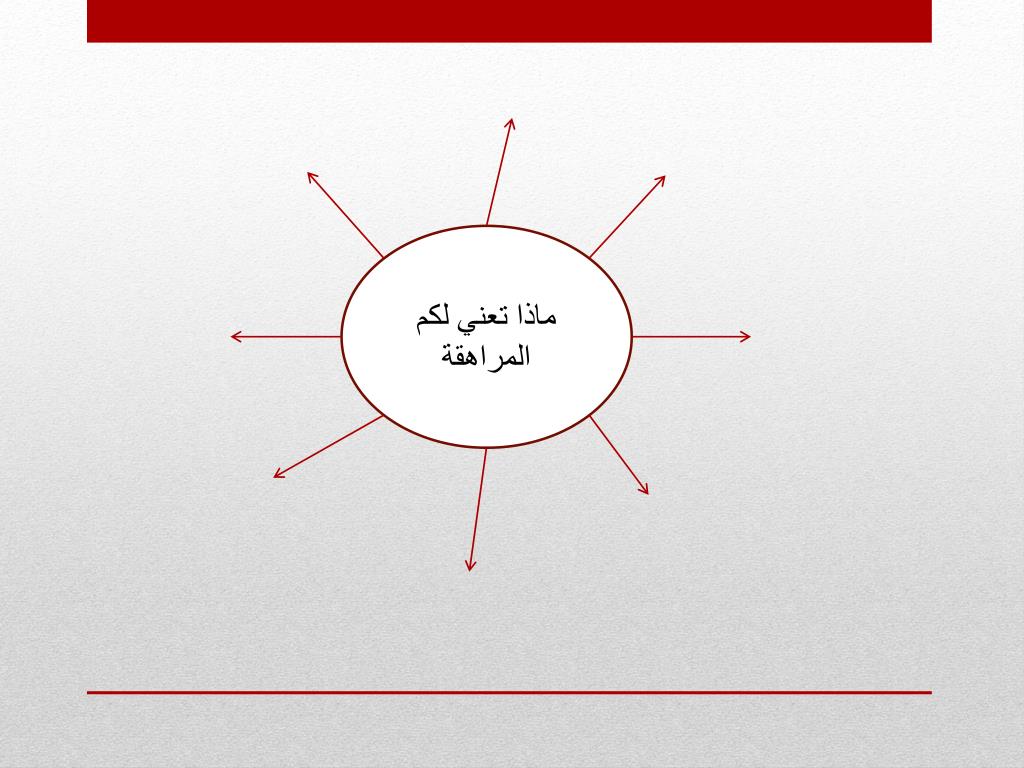 ماذا تعني لكم المراهقة